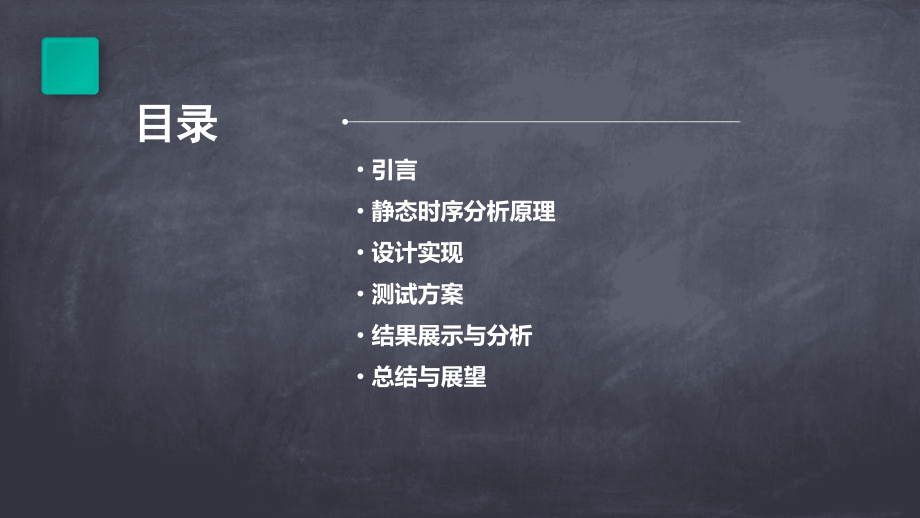 目录

• 引言
• 静态时序分析原理
• 设计实现
• 测试方案
• 结果展示与分析
• 总结与展望